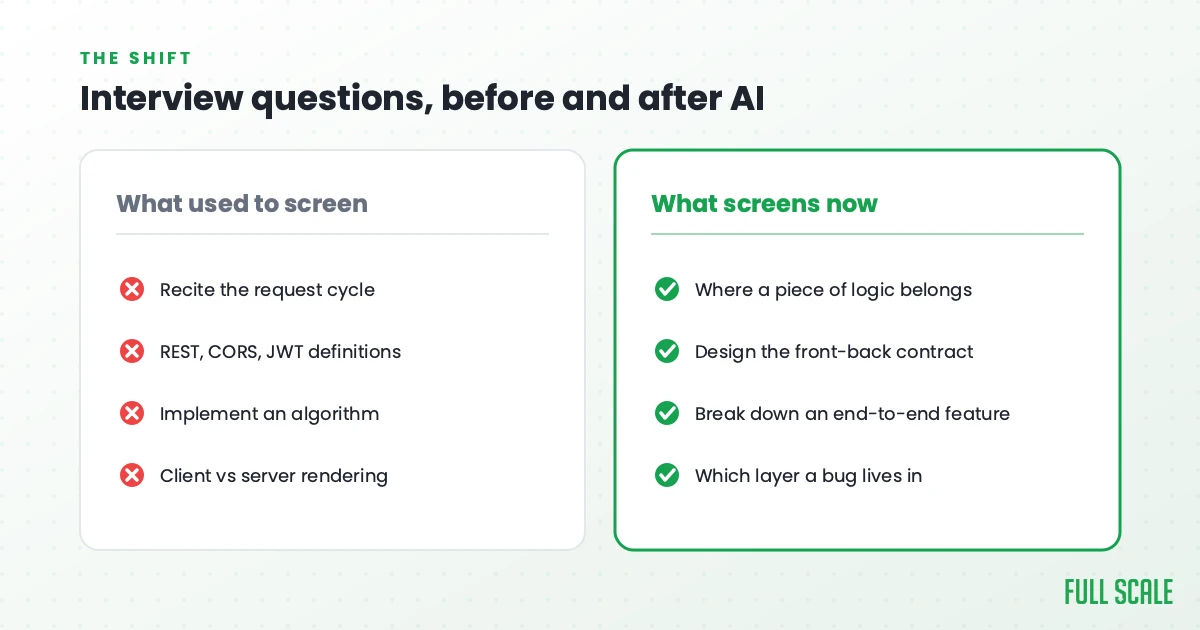 THE SHIFT

Interview questions, before and after AI

What used to screen

Recite the request cycle

REST, CORS, JWT definitions

Implement an algorithm

Client vs server rendering

What screens now

Where a piece of logic belongs

Design the front-back contract

Break down an end-to-end feature

Which layer a bug lives in

FULL SCALE